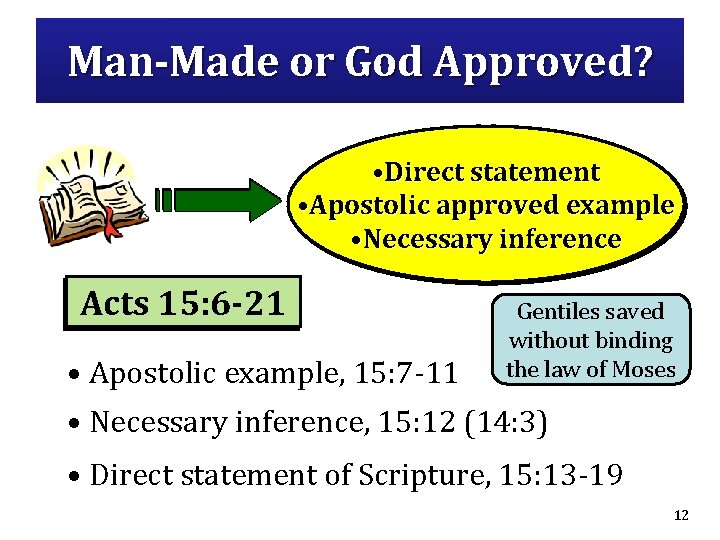 Man-Made or God Approved?

•Direct statement
•Apostolic approved example
•Necessary inference

Acts 15:6-21

Gentiles saved without binding the law of Moses

• Apostolic example, 15:7-11
• Necessary inference, 15:12 (14:3)
• Direct statement of Scripture, 15:13-19

12